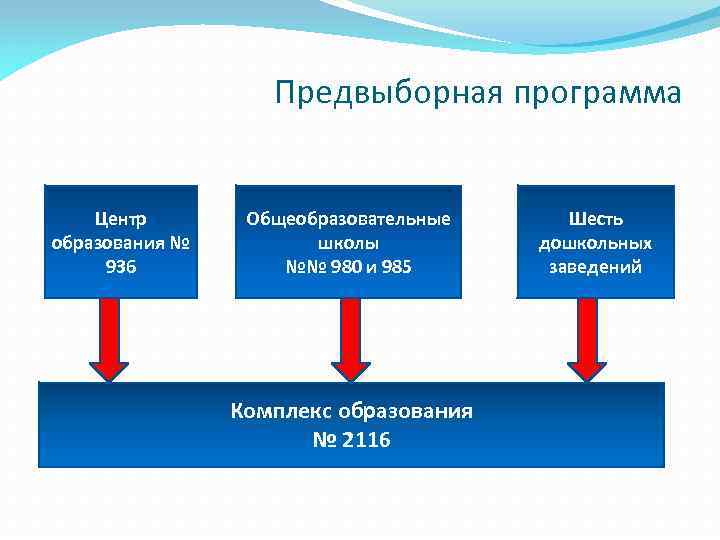 Предвыборная программа

Центр образования № 936

Общеобразовательные школы №№ 980 и 985

Шесть дошкольных заведений

Комплекс образования № 2116